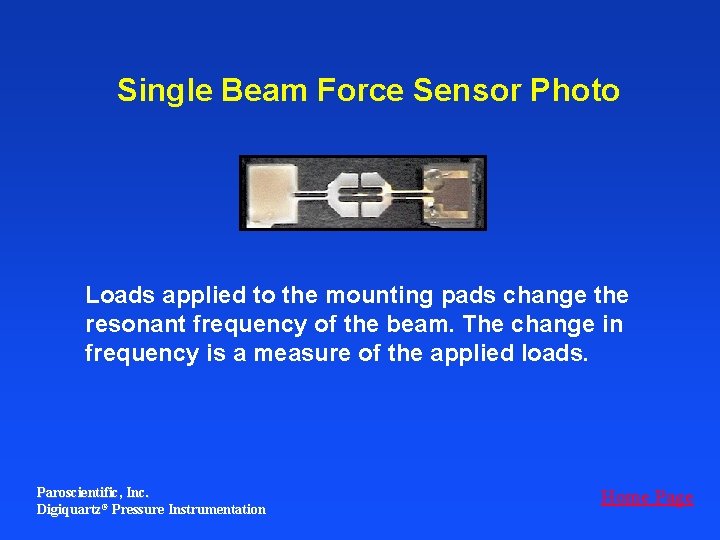 Single Beam Force Sensor Photo

Loads applied to the mounting pads change the resonant frequency of the beam. The change in frequency is a measure of the applied loads.

Paroscientific, Inc.
Digiquartz® Pressure Instrumentation

Home Page